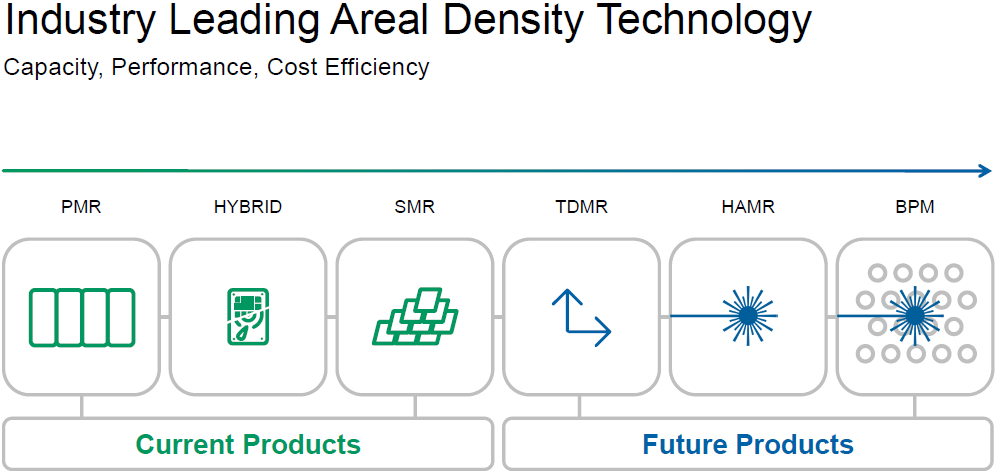 Industry Leading Areal Density Technology
Capacity, Performance, Cost Efficiency

PMR
HYBRID
SMR
TDMR
HAMR
BPM

Current Products
Future Products